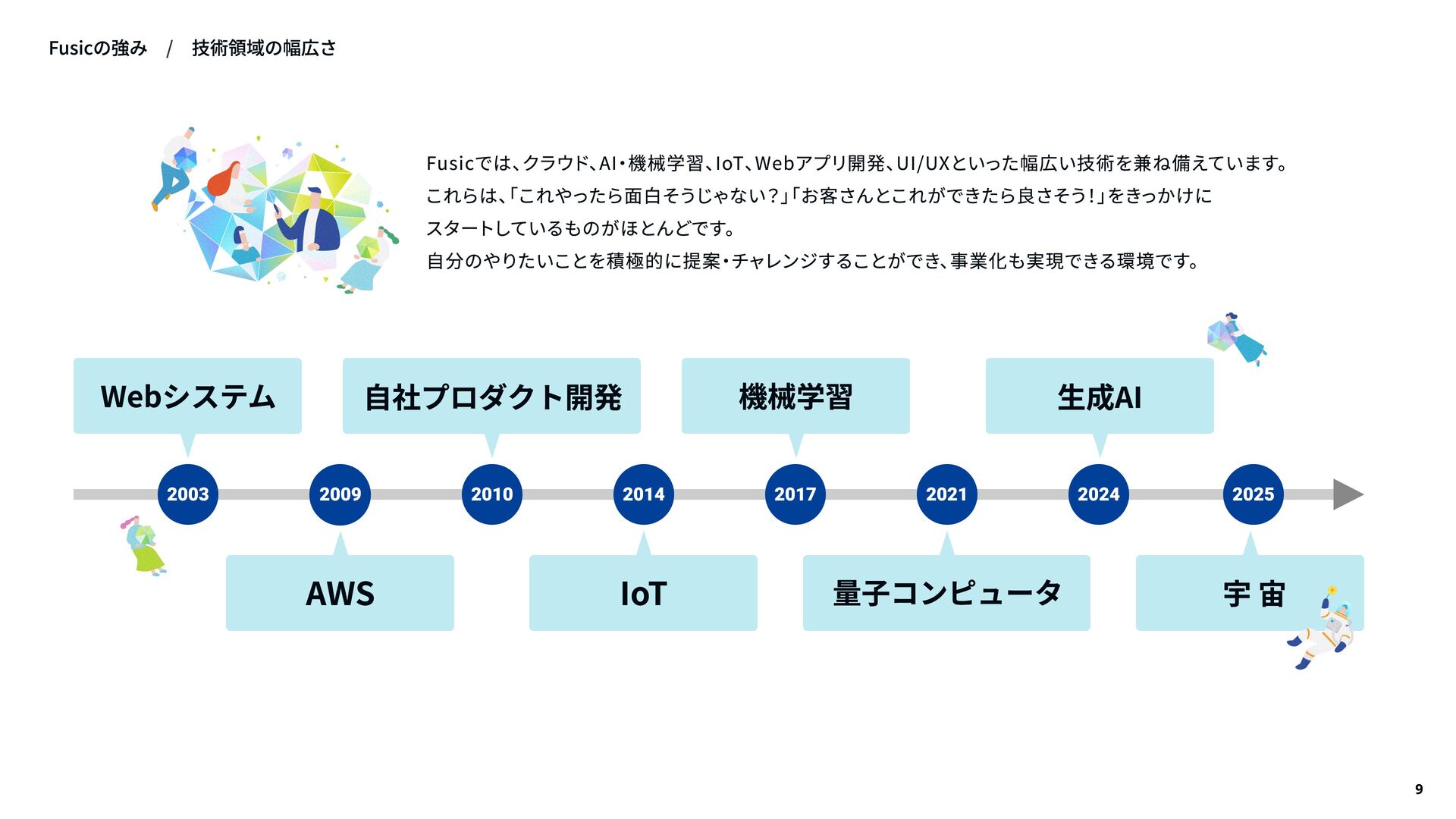 Fusicの強み / 技術領域の幅広さ

Fusicでは、クラウド、AI・機械学習、IoT、Webアプリ開発、UI/UXといった幅広い技術を兼ね備えています。
これらは、「これやったら面白そうじゃない？」「お客さんとこれができたら良さそう！」をきっかけに
スタートしているものがほとんどです。
自分のやりたいことを積極的に提案・チャレンジすることができ、事業化も実現できる環境です。

Webシステム
自社プロダクト開発
機械学習
生成AI

2003
2009
2010
2014
2017
2021
2024
2025

AWS
IoT
量子コンピュータ
宇 宙

9